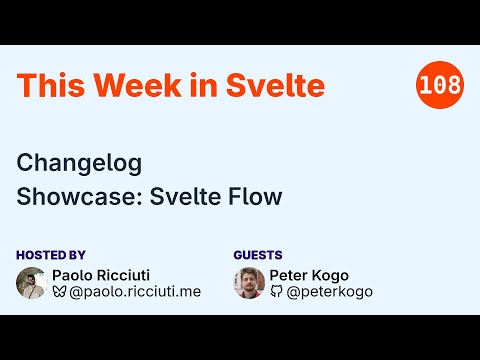 This Week in Svelte

108

Changelog
Showcase: Svelte Flow

HOSTED BY
Paolo Ricciuti
@paolo.ricciuti.me

GUESTS
Peter Kogo
@peterkogo